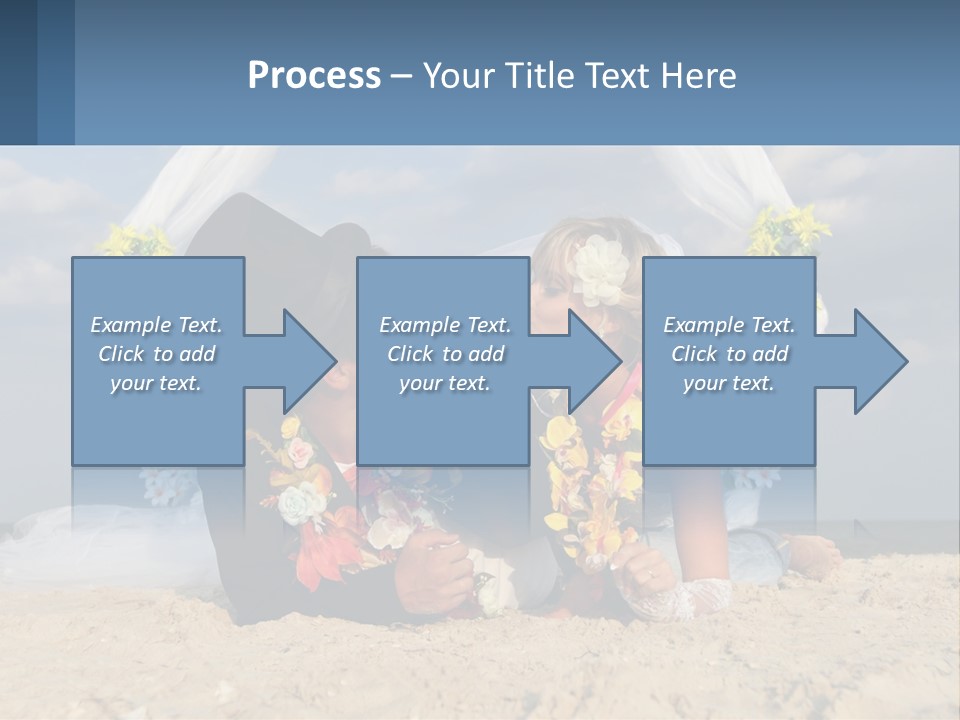 Process – Your Title Text Here

Example Text. Click to add your text.

Example Text. Click to add your text.

Example Text. Click to add your text.